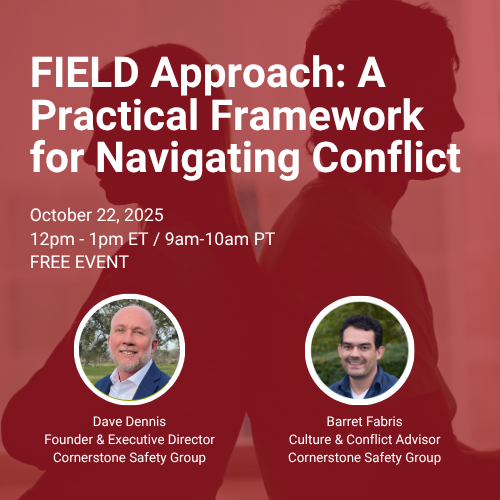 FIELD Approach: A Practical Framework for Navigating Conflict

October 22, 2025
12pm - 1pm ET / 9am-10am PT
FREE EVENT

Dave Dennis
Founder & Executive Director
Cornerstone Safety Group

Barret Fabris
Culture & Conflict Advisor
Cornerstone Safety Group